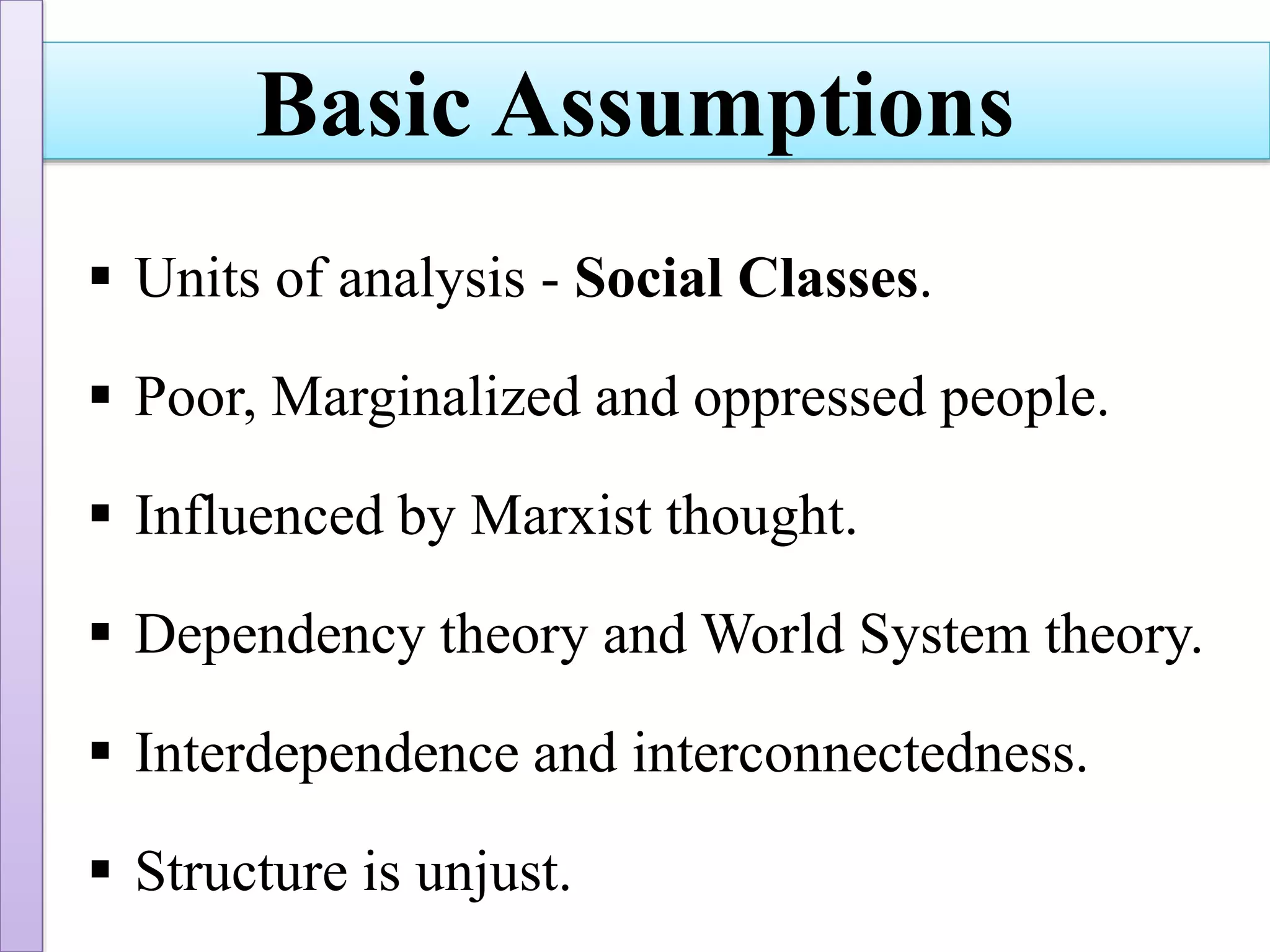 Basic Assumptions

▪ Units of analysis - Social Classes.

▪ Poor, Marginalized and oppressed people.

▪ Influenced by Marxist thought.

▪ Dependency theory and World System theory.

▪ Interdependence and interconnectedness.

▪ Structure is unjust.